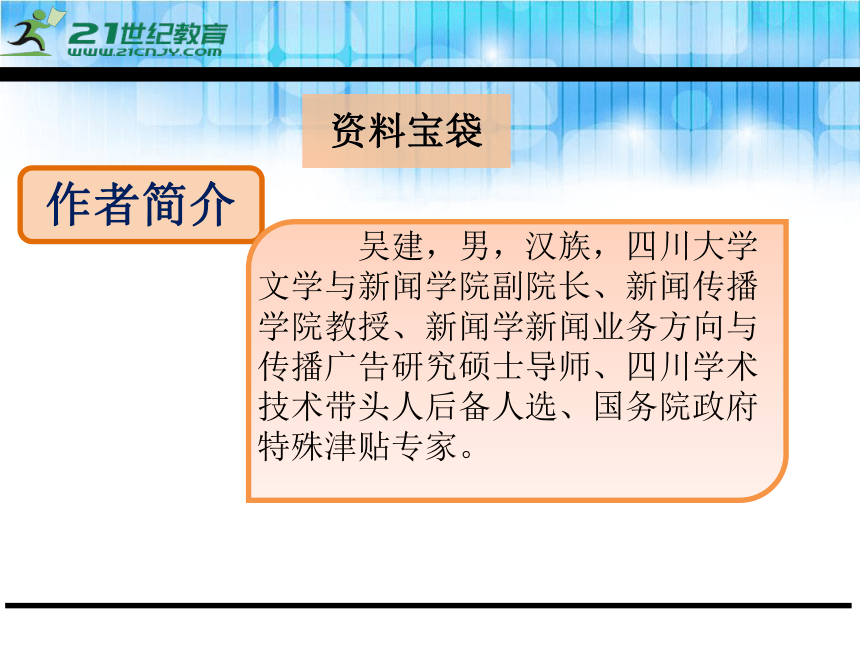 21世纪教育
WWW.21CNJY.COM

资料宝袋

作者简介

吴建，男，汉族，四川大学文学与新闻学院副院长、新闻传播学院教授、新闻学新闻业务方向与传播广告研究硕士导师、四川学术技术带头人后备人选、国务院政府特殊津贴专家。